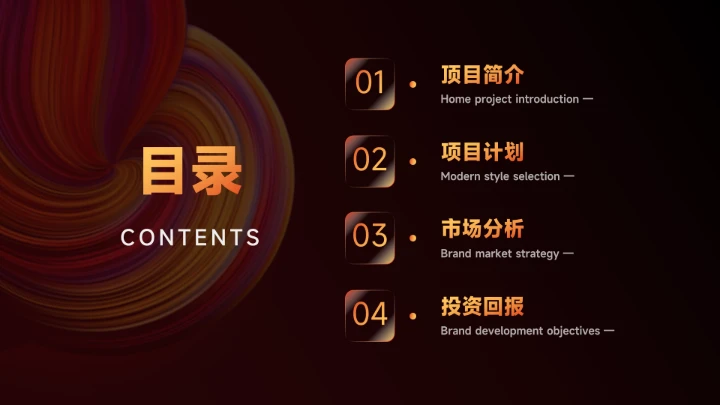 目录

CONTENTS

01 项目简介
Home project introduction —

02 项目计划
Modern style selection —

03 市场分析
Brand market strategy —

04 投资回报
Brand development objectives —